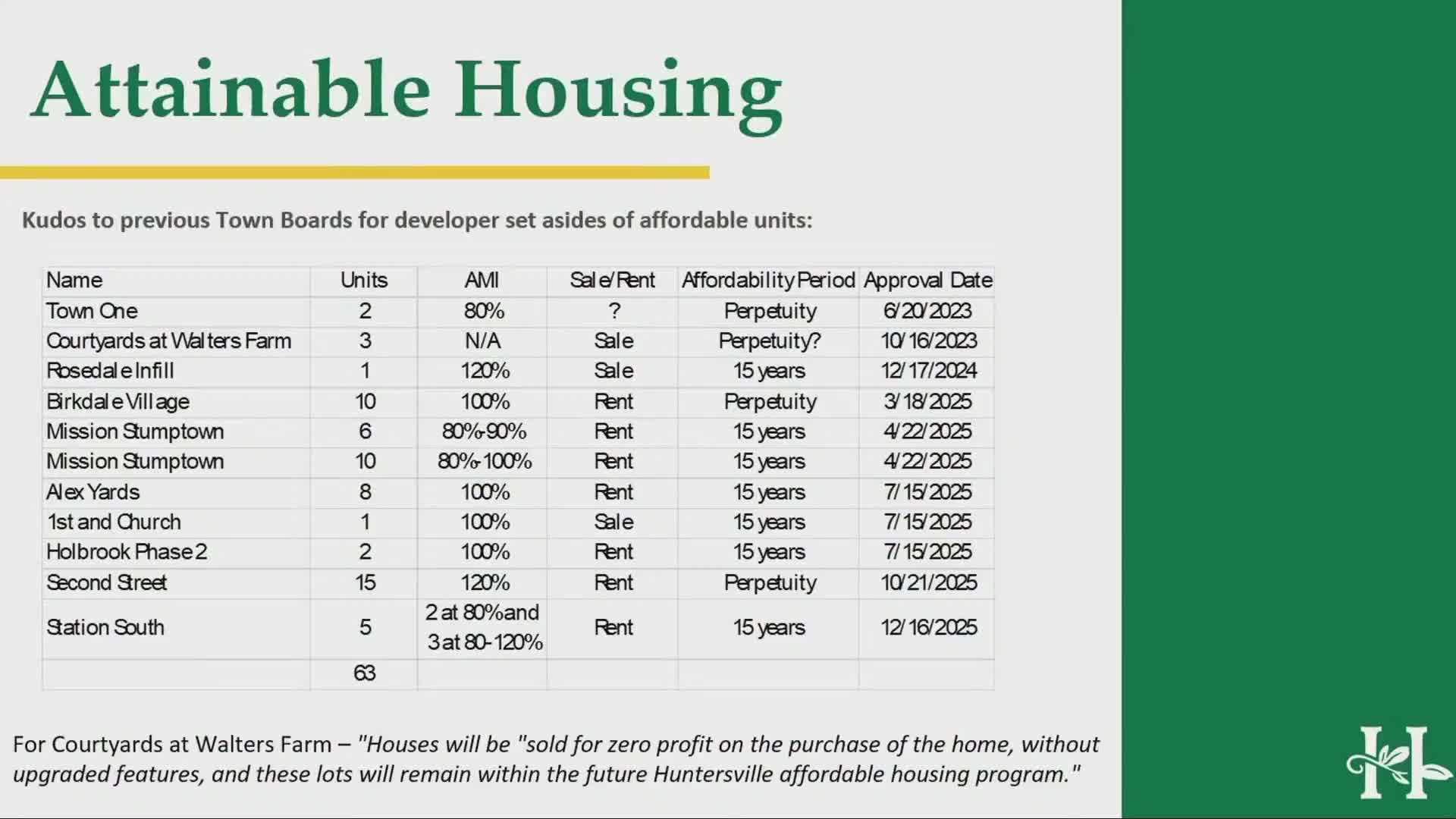 Attainable Housing

Kudos to previous Town Boards for developer set asides of affordable units:

| Name | Units | AMI | Sale/Rent | Affordability Period | Approval Date |
|---|---|---|---|---|---|
| Town One | 2 | 80% | ? | Perpetuity | 6/20/2023 |
| Courtyards at Walters Farm | 3 | N/A | Sale | Perpetuity? | 10/16/2023 |
| Rosedale Infill | 1 | 120% | Sale | 15 years | 12/17/2024 |
| Birkdale Village | 10 | 100% | Rent | Perpetuity | 3/18/2025 |
| Mission Stumptown | 6 | 80%-90% | Rent | 15 years | 4/22/2025 |
| Mission Stumptown | 10 | 80%-100% | Rent | 15 years | 4/22/2025 |
| Alex Yards | 8 | 100% | Rent | 15 years | 7/15/2025 |
| 1st and Church | 1 | 100% | Sale | 15 years | 7/15/2025 |
| Holbrook Phase 2 | 2 | 100% | Rent | 15 years | 7/15/2025 |
| Second Street | 15 | 120% | Rent | Perpetuity | 10/21/2025 |
| Station South | 5 | 2 at 80% and 3 at 80-120% | Rent | 15 years | 12/16/2025 |
| | 63 | | | | |

For Courtyards at Walters Farm – "Houses will be "sold for zero profit on the purchase of the home, without upgraded features, and these lots will remain within the future Huntersville affordable housing program."

H